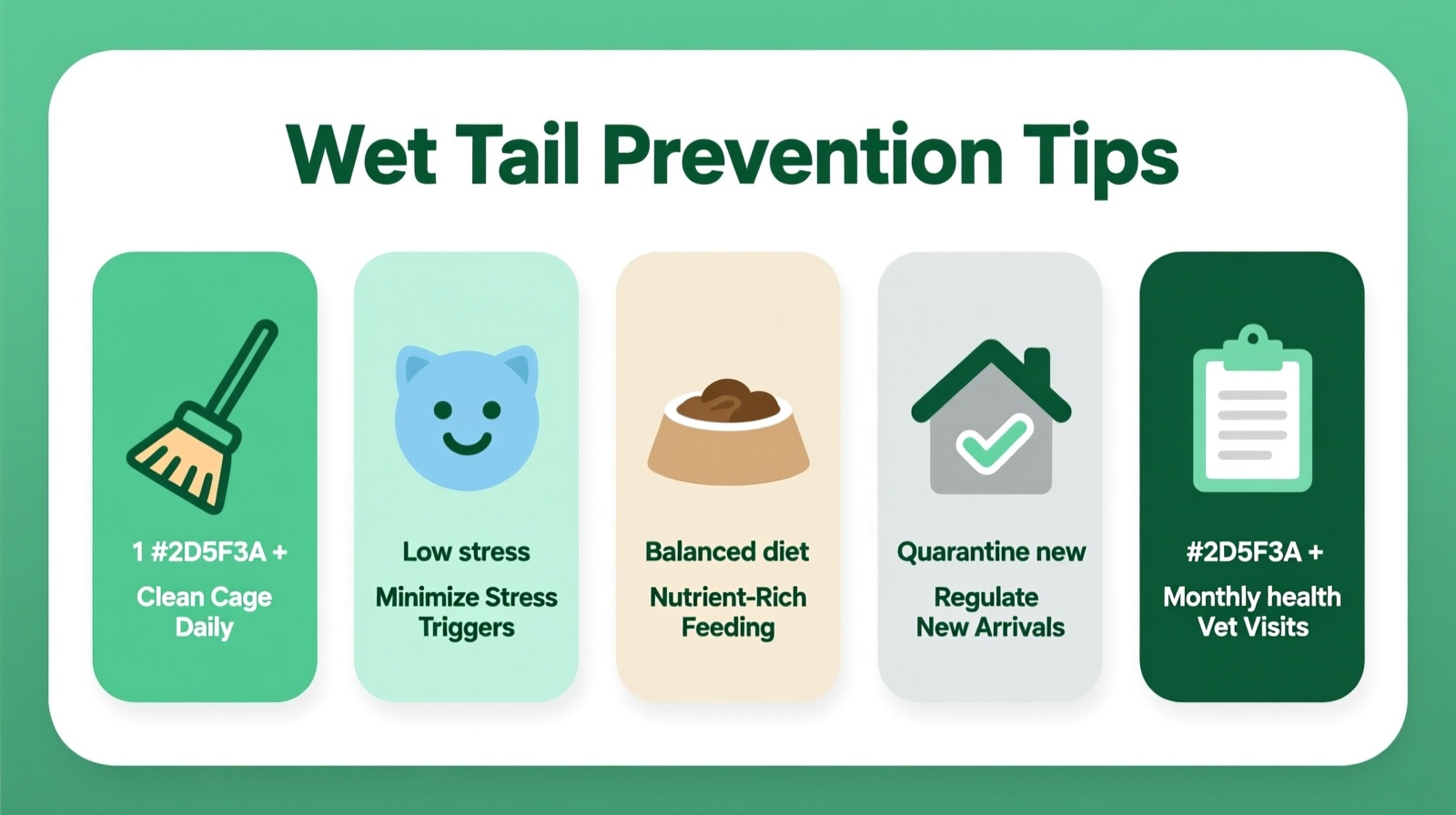 Wet Tail Prevention Tips

1 #2D5F3A +
Clean Cage Daily

Low stress
Minimize Stress Triggers

Balanced diet
Nutrient-Rich Feeding

Quarantine new
Regulate New Arrivals

#2D5F3A +
Monthly health Vet Visits